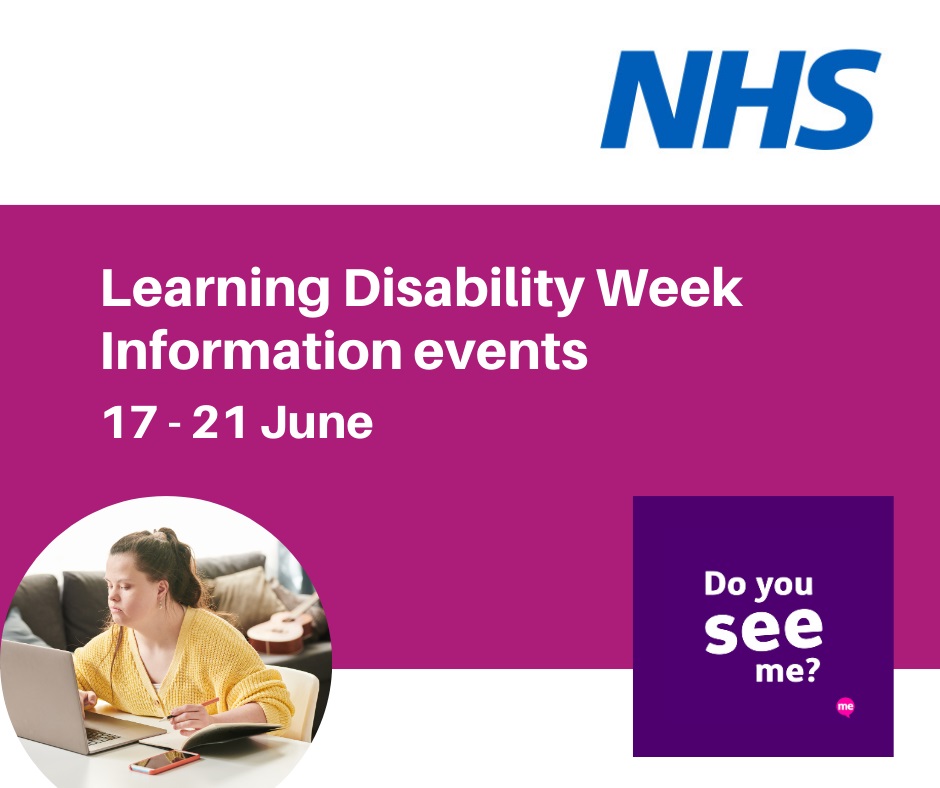 NHS

Learning Disability Week Information events

17 - 21 June

Do you see me?

me